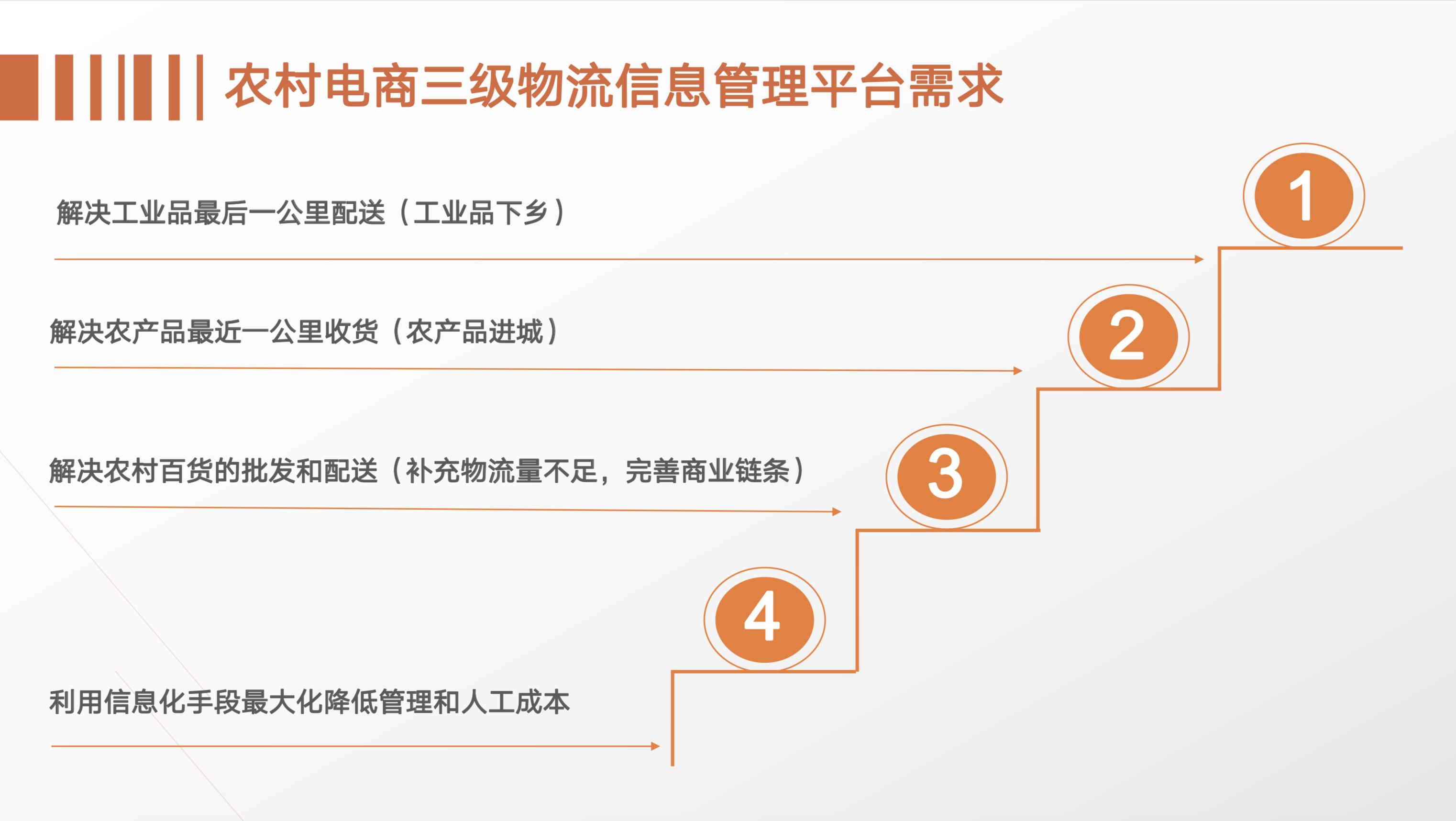 农村电商三级物流信息管理平台需求

解决工业品最后一公里配送（工业品下乡）

1

解决农产品最近一公里收货（农产品进城）

2

解决农村百货的批发和配送（补充物流量不足，完善商业链条）

3

4

利用信息化手段最大化降低管理和人工成本